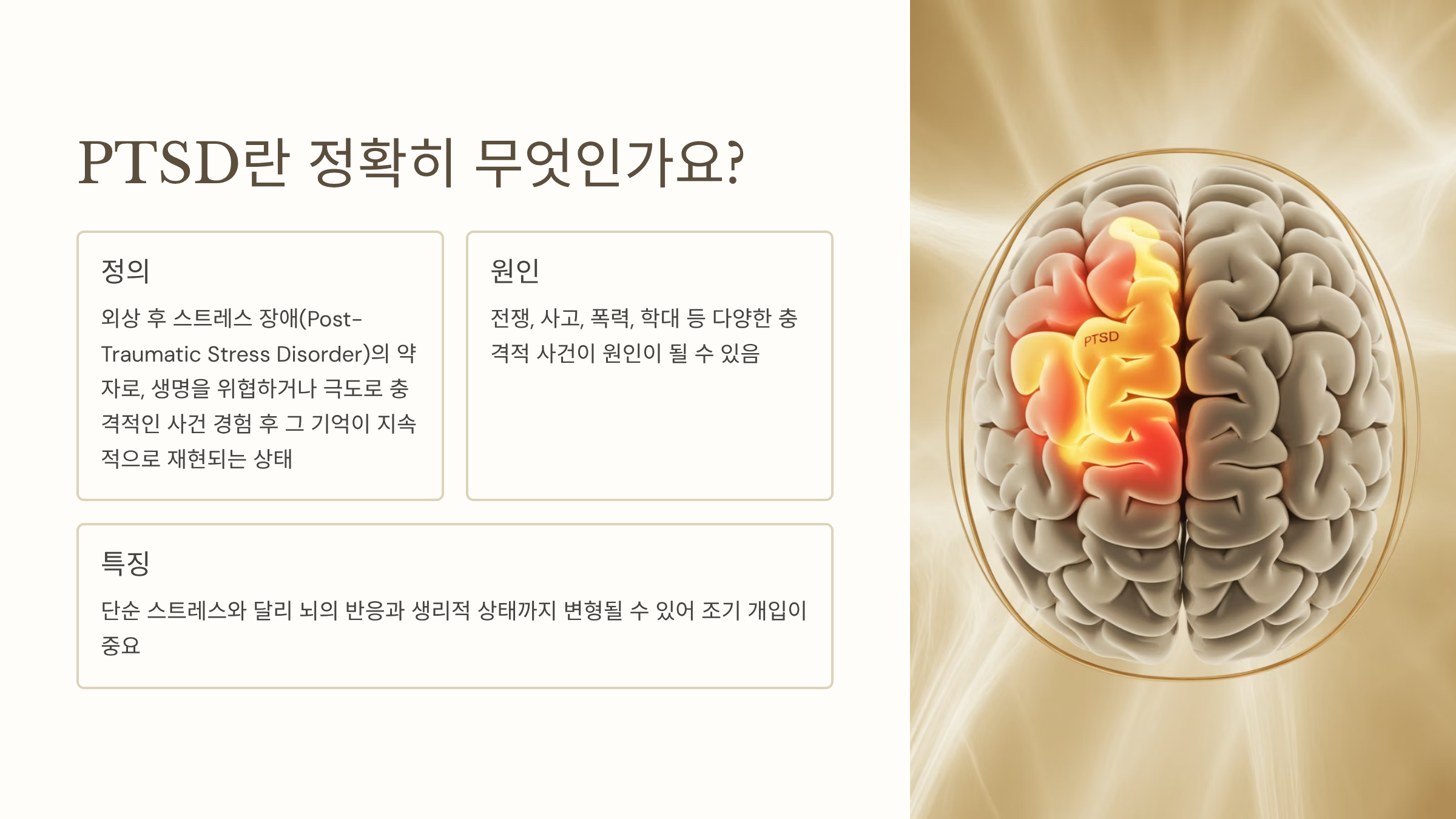 PTSD란 정확히 무엇인가요?

정의

외상 후 스트레스 장애(Post-Traumatic Stress Disorder)의 약자로, 생명을 위협하거나 극도로 충격적인 사건 경험 후 그 기억이 지속적으로 재현되는 상태

원인

전쟁, 사고, 폭력, 학대 등 다양한 충격적 사건이 원인이 될 수 있음

특징

단순 스트레스와 달리 뇌의 반응과 생리적 상태까지 변형될 수 있어 조기 개입이 중요

PTSD